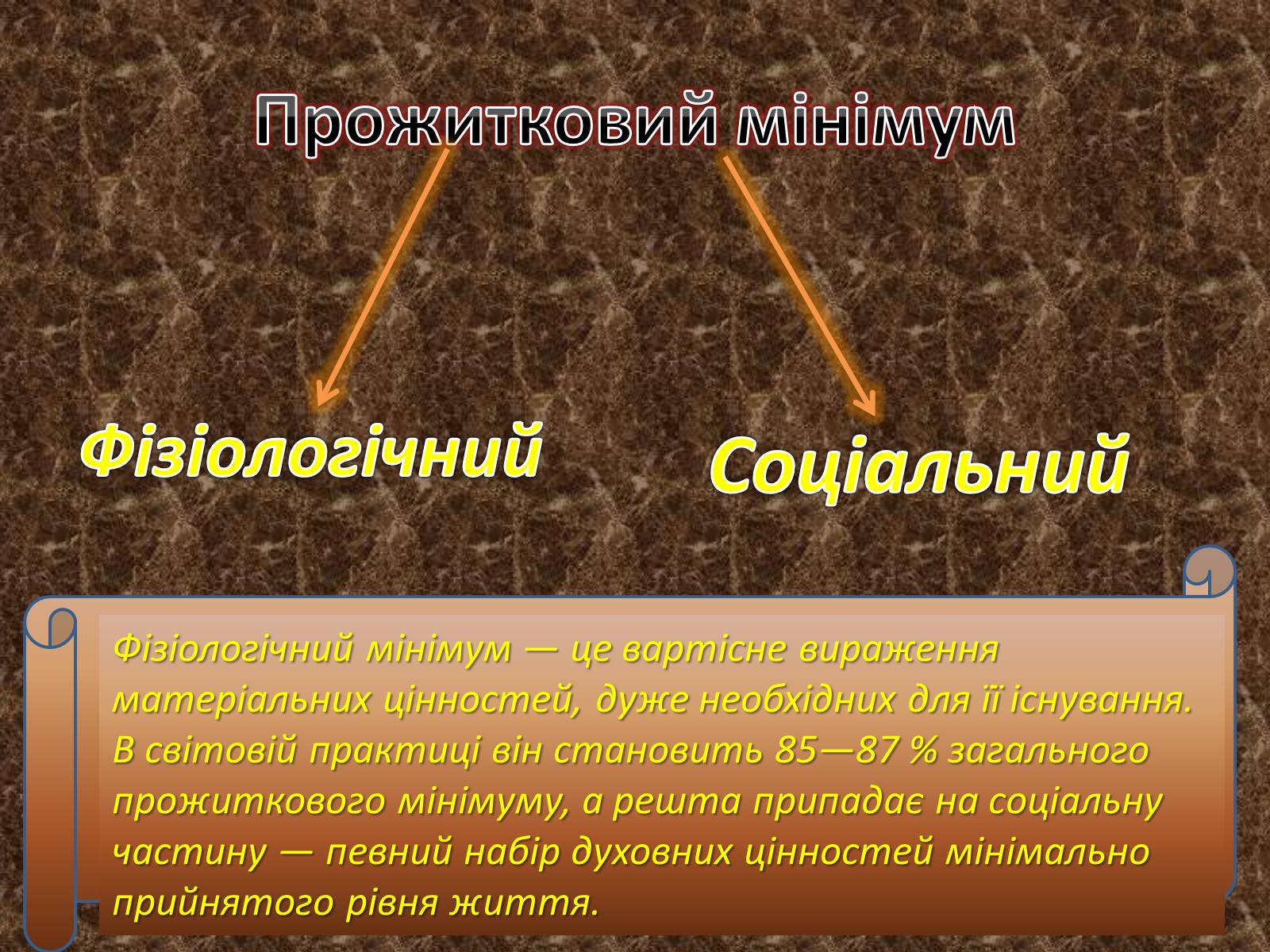 Прожитковий мінімум

Фізіологічний

Соціальний

Фізіологічний мінімум — це вартісне вираження матеріальних цінностей, дуже необхідних для її існування. В світовій практиці він становить 85—87 % загального прожиткового мінімуму, а решта припадає на соціальну частину — певний набір духовних цінностей мінімально прийнятого рівня життя.